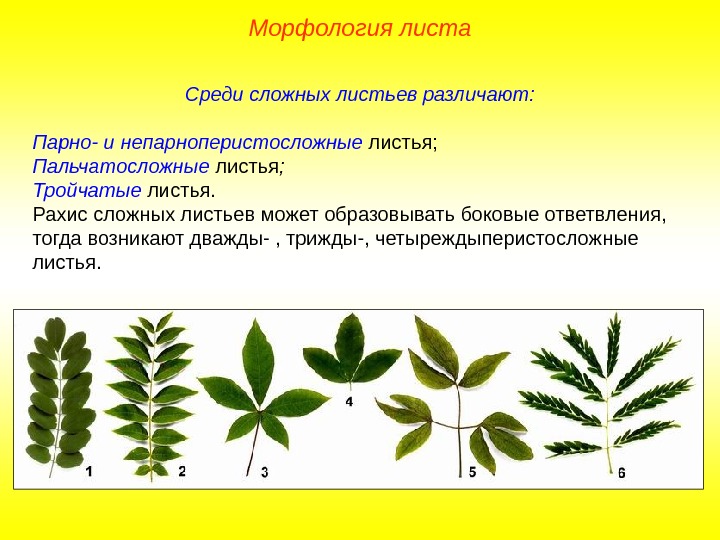 Морфология листа

Среди сложных листьев различают:

Парно- и непарноперистосложные листья;
Пальчатосложные листья;
Тройчатые листья.
Рахис сложных листьев может образовывать боковые ответвления, тогда возникают дважды- , трижды-, четыреждыперистосложные листья.

1 2 3 4 5 6